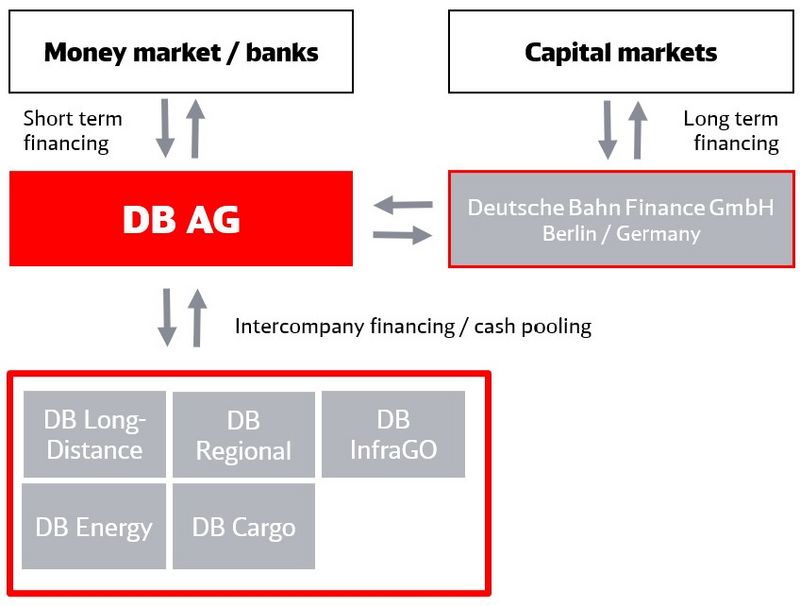 Money market / banks

Capital markets

Short term financing

Long term financing

DB AG

Deutsche Bahn Finance GmbH
Berlin / Germany

Intercompany financing / cash pooling

DB Long-Distance

DB Regional

DB InfraGO

DB Energy

DB Cargo